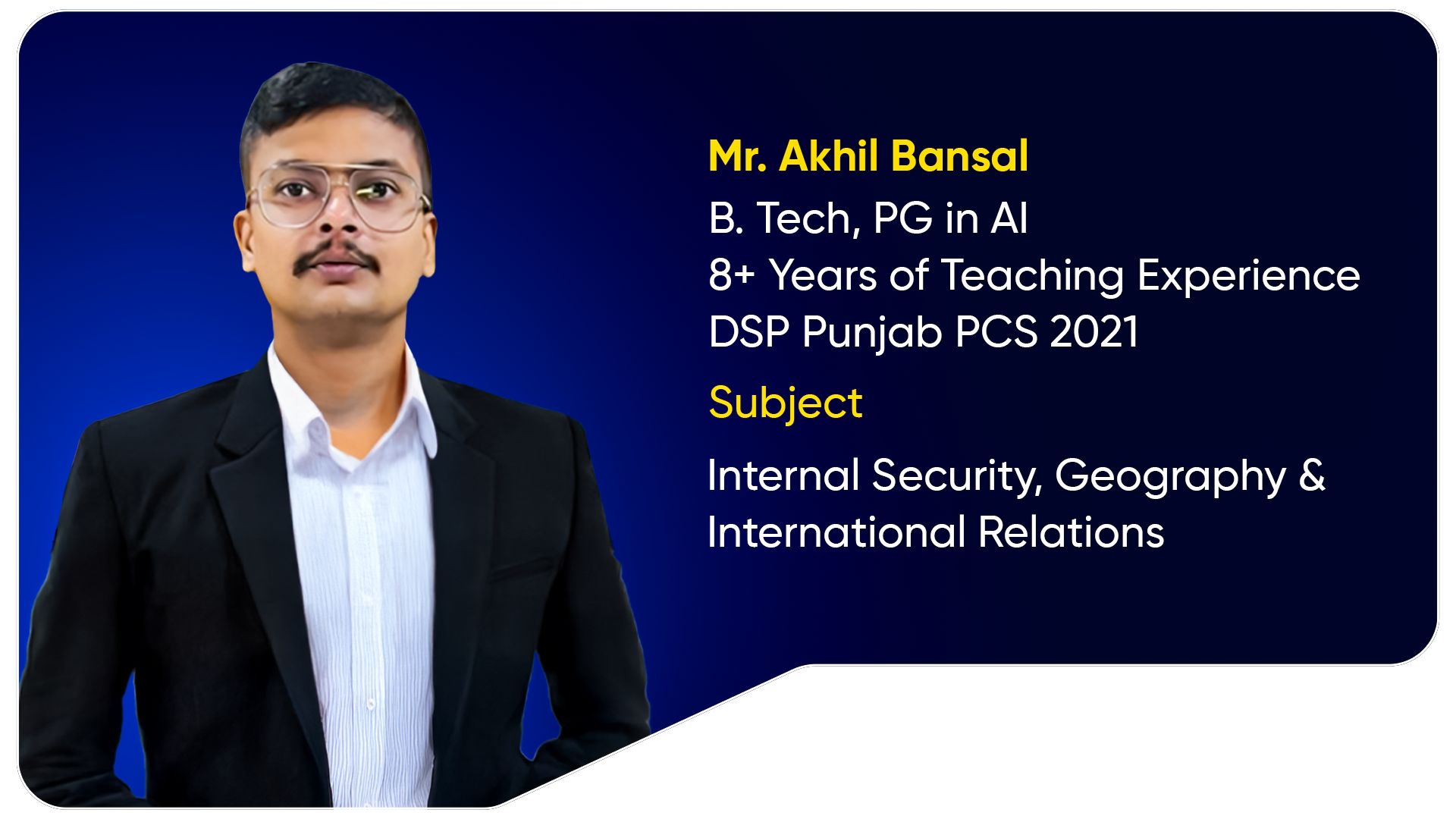 Mr. Akhil Bansal
B. Tech, PG in AI
8+ Years of Teaching Experience
DSP Punjab PCS 2021

Subject

Internal Security, Geography & International Relations